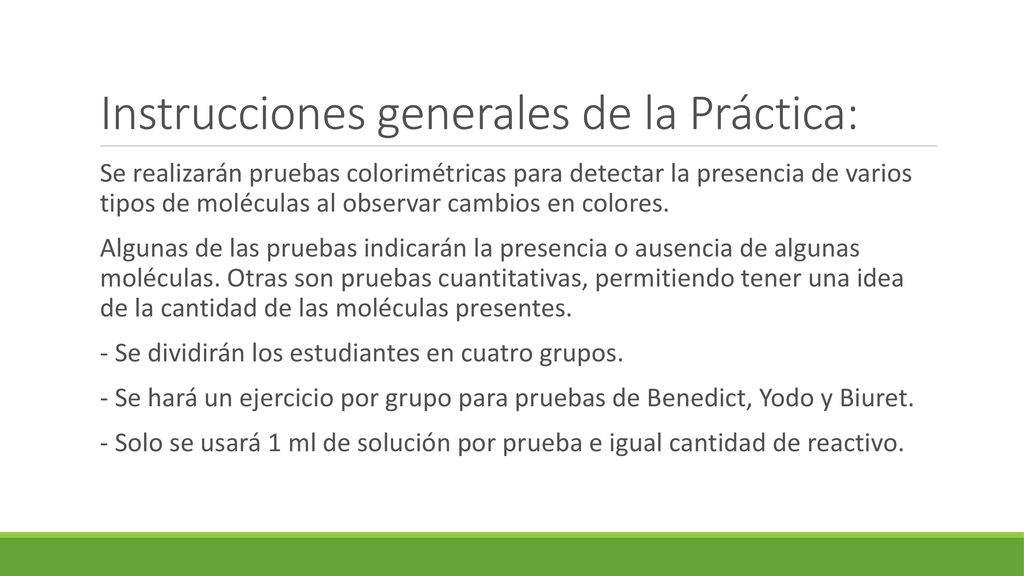 Instrucciones generales de la Práctica:

Se realizarán pruebas colorimétricas para detectar la presencia de varios tipos de moléculas al observar cambios en colores.

Algunas de las pruebas indicarán la presencia o ausencia de algunas moléculas. Otras son pruebas cuantitativas, permitiendo tener una idea de la cantidad de las moléculas presentes.

- Se dividirán los estudiantes en cuatro grupos.

- Se hará un ejercicio por grupo para pruebas de Benedict, Yodo y Biuret.

- Solo se usará 1 ml de solución por prueba e igual cantidad de reactivo.